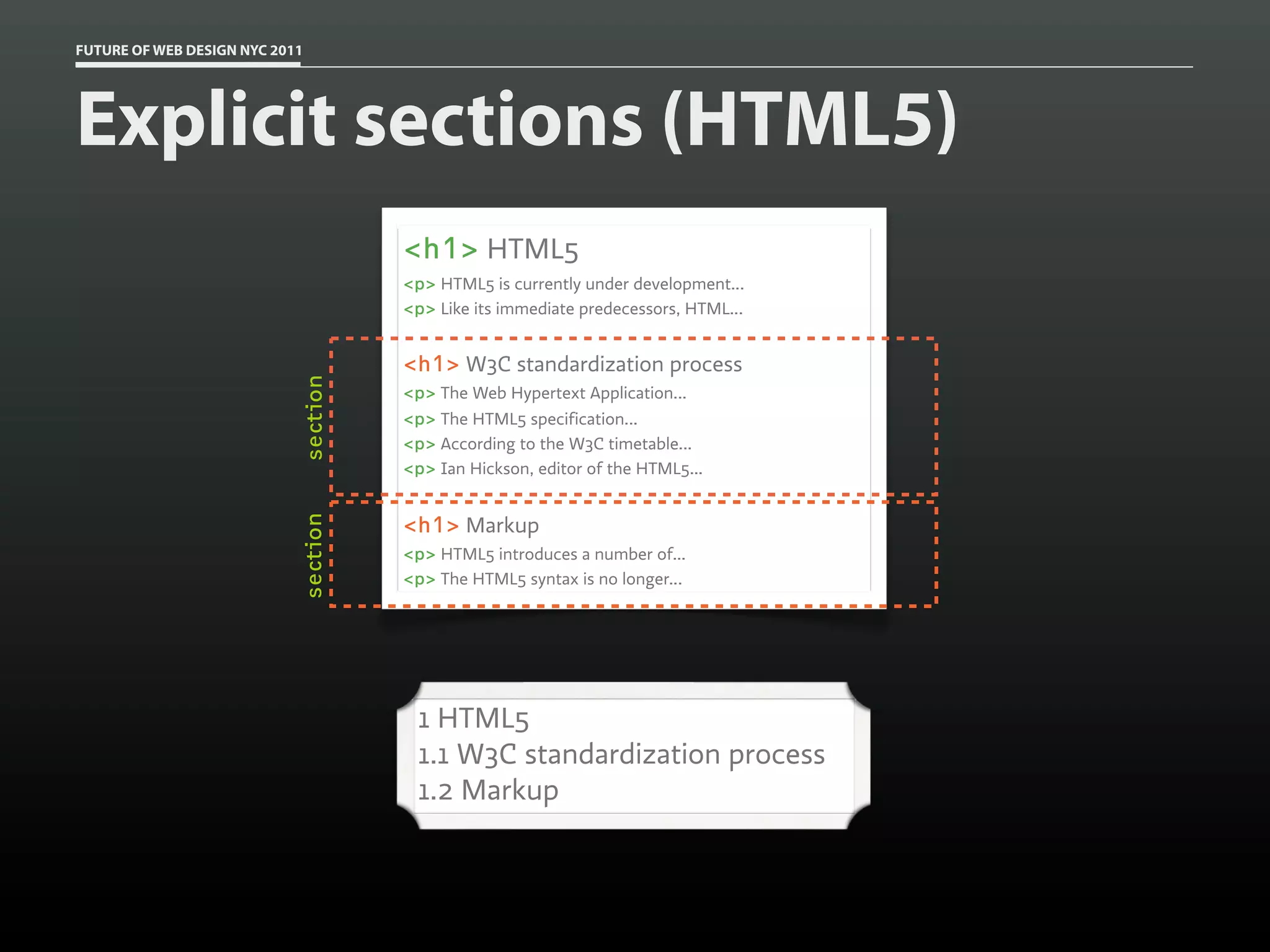 FUTURE OF WEB DESIGN NYC 2011

Explicit sections (HTML5)

<h1> HTML5
<p> HTML5 is currently under development...
<p> Like its immediate predecessors, HTML...

section

<h1> W3C standardization process
<p> The Web Hypertext Application...
<p> The HTML5 specification...
<p> According to the W3C timetable...
<p> Ian Hickson, editor of the HTML5...

section

<h1> Markup
<p> HTML5 introduces a number of...
<p> The HTML5 syntax is no longer...

1 HTML5
1.1 W3C standardization process
1.2 Markup